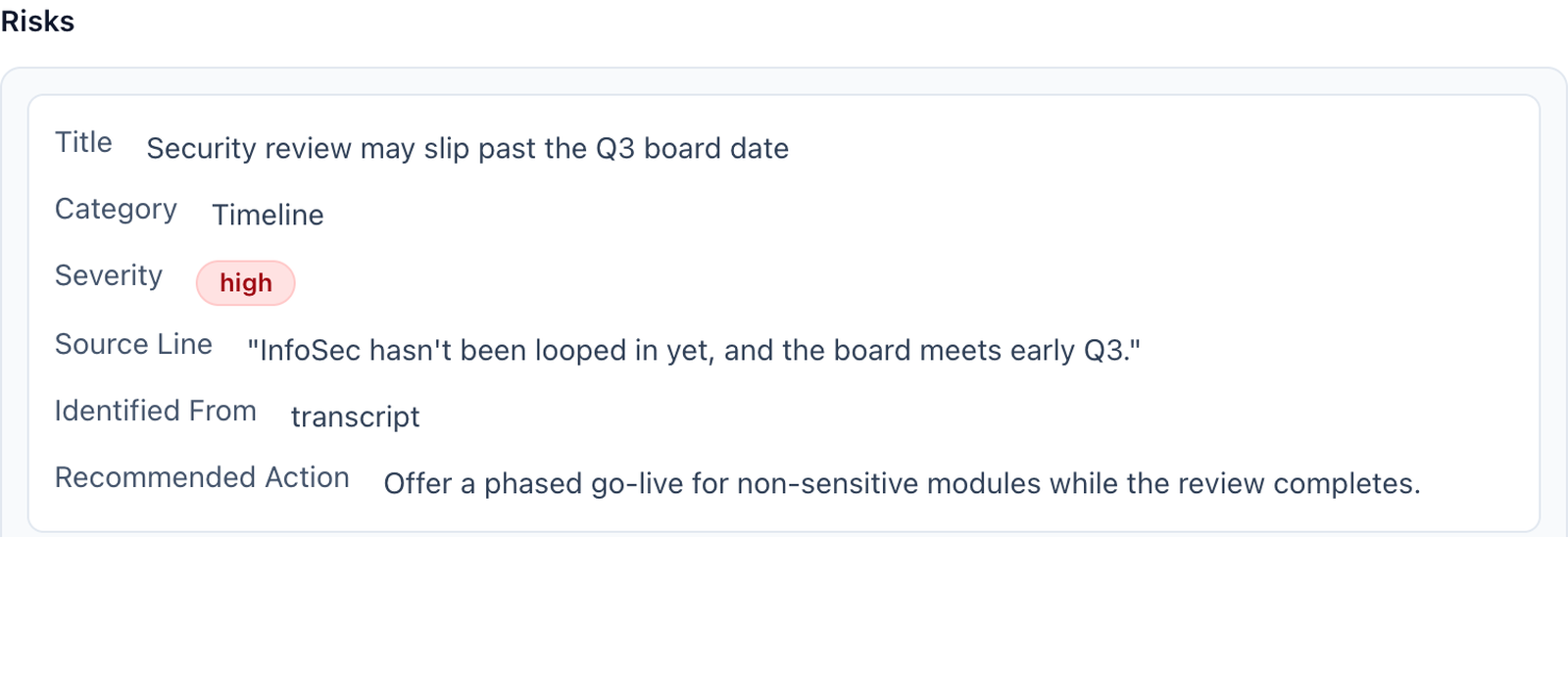 Risks

Title Security review may slip past the Q3 board date

Category Timeline

Severity high

Source Line "InfoSec hasn't been looped in yet, and the board meets early Q3."

Identified From transcript

Recommended Action Offer a phased go-live for non-sensitive modules while the review completes.